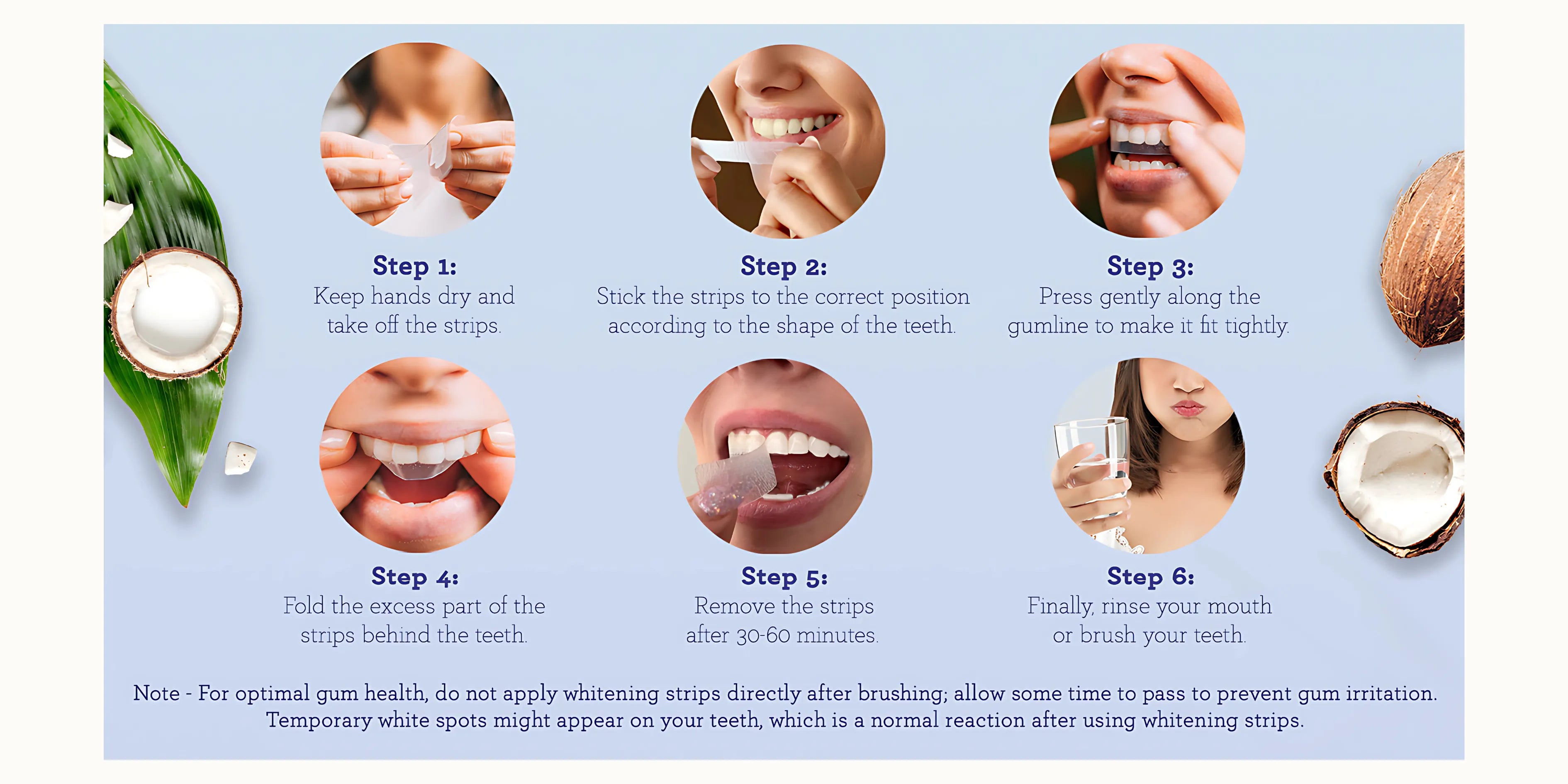 Step 1:
Keep hands dry and take off the strips.

Step 2:
Stick the strips to the correct position according to the shape of the teeth.

Step 3:
Press gently along the gumline to make it fit tightly.

Step 4:
Fold the excess part of the strips behind the teeth.

Step 5:
Remove the strips after 30-60 minutes.

Step 6:
Finally, rinse your mouth or brush your teeth.

Note - For optimal gum health, do not apply whitening strips directly after brushing; allow some time to pass to prevent gum irritation. Temporary white spots might appear on your teeth, which is a normal reaction after using whitening strips.